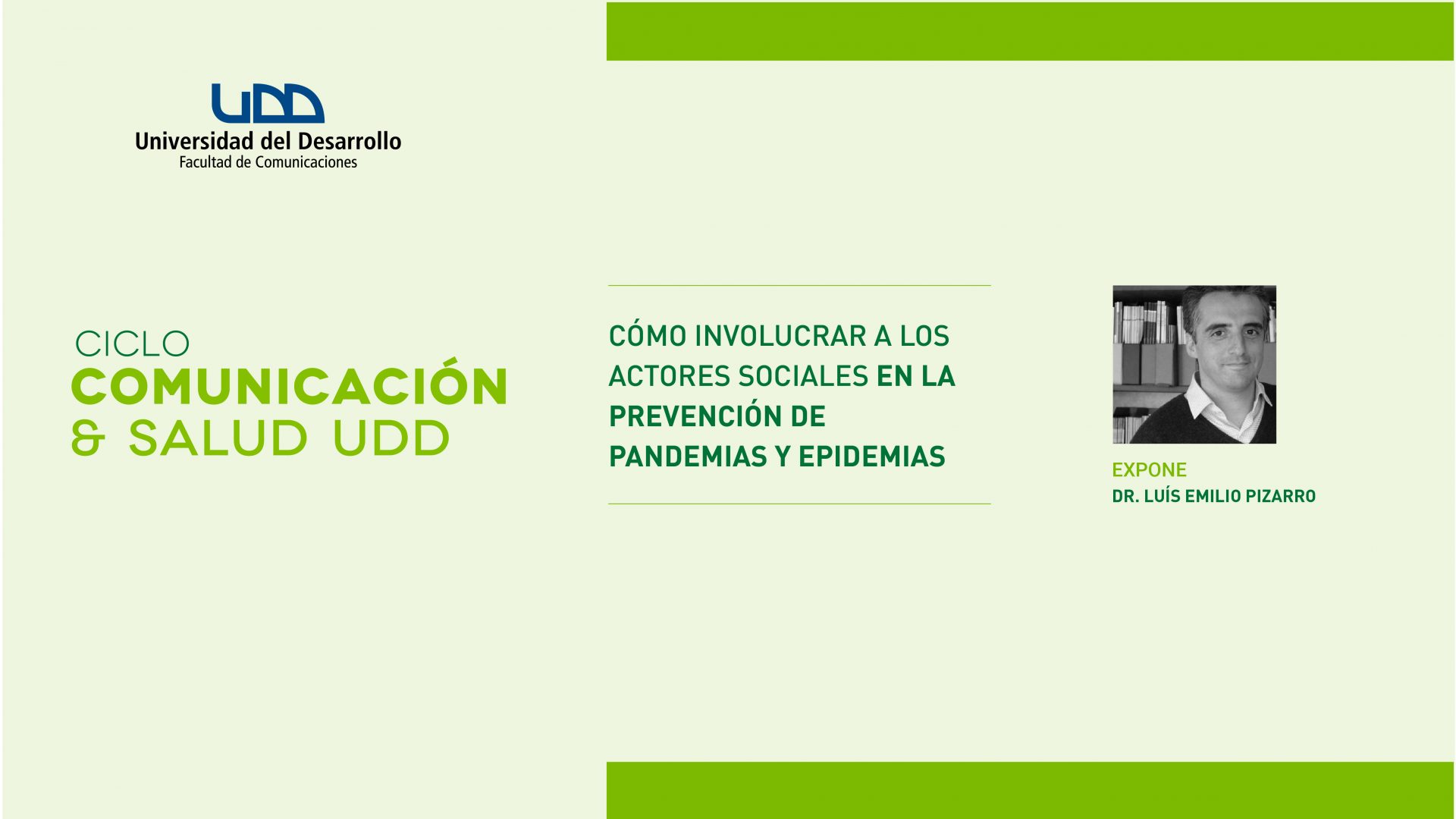 UDD
Universidad del Desarrollo
Facultad de Comunicaciones

CICLO
COMUNICACIÓN
& SALUD UDD

CÓMO INVOLUCRAR A LOS ACTORES SOCIALES EN LA PREVENCIÓN DE PANDEMIAS Y EPIDEMIAS

EXPONE
DR. LUÍS EMILIO PIZARRO